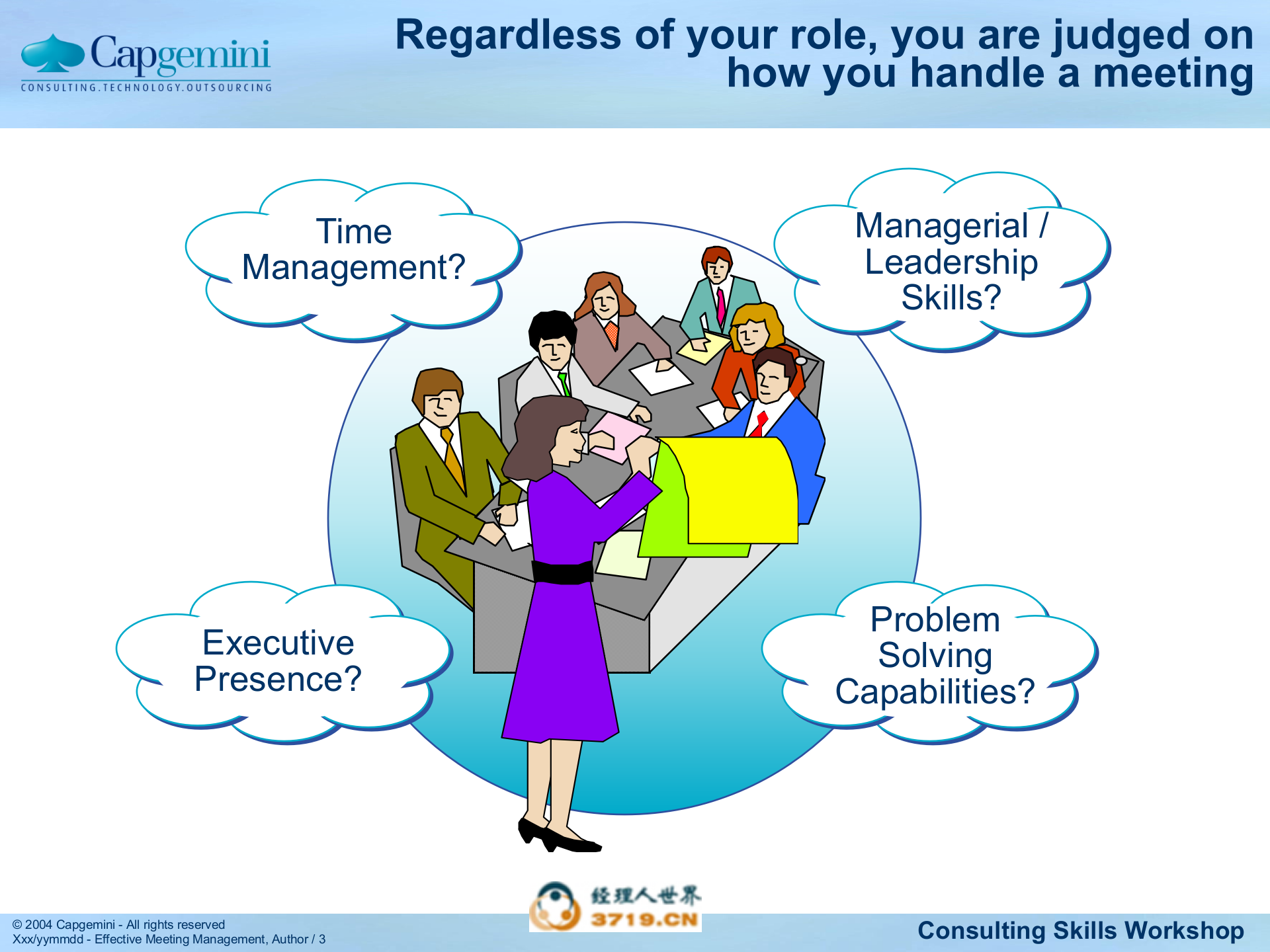 Capgemini
CONSULTING.TECHNOLOGY.OUTSOURCING

Regardless of your role, you are judged on how you handle a meeting

Time Management?

Managerial / Leadership Skills?

Executive Presence?

Problem Solving Capabilities?

经理人世界
3719.CN

© 2004 Capgemini - All rights reserved
Xxx/yymmdd - Effective Meeting Management, Author / 3

Consulting Skills Workshop